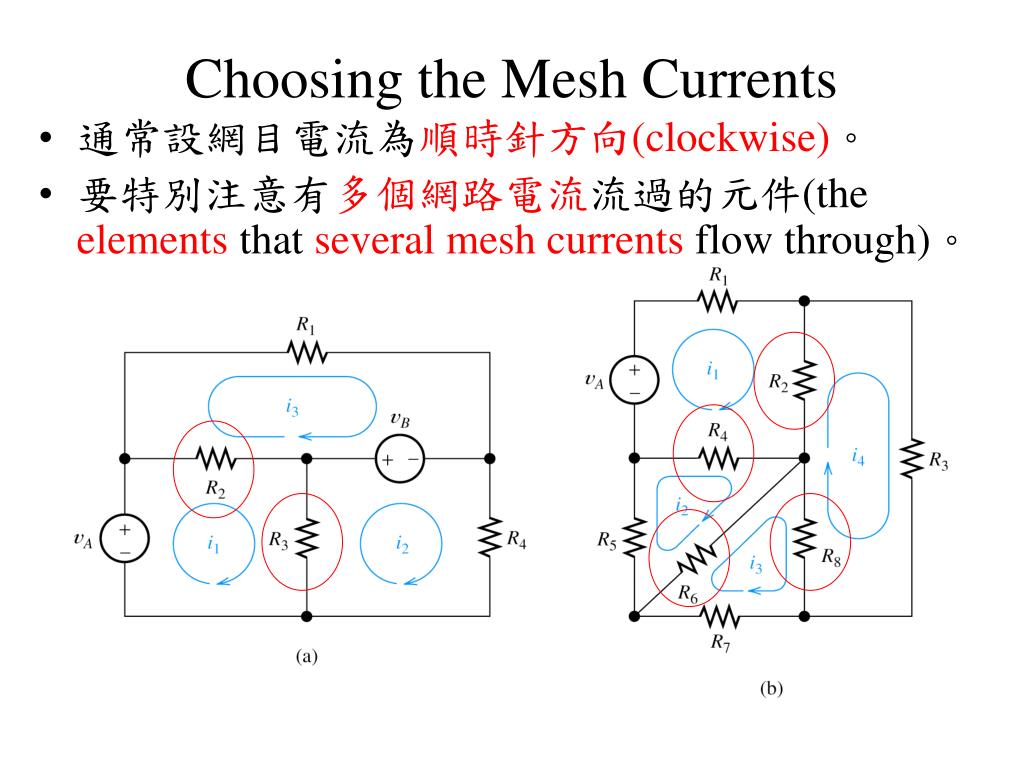 Choosing the Mesh Currents

• 通常設網目電流為順時針方向(clockwise)。

• 要特別注意有多個網路電流流過的元件(the elements that several mesh currents flow through)。

$R_1$
$i_3$
$v_B$
$+$ $-$
$R_2$
$v_A$
$+$
$-$
$i_1$
$R_3$
$i_2$
$R_4$
(a)

$R_1$
$v_A$
$+$
$-$
$i_1$
$R_2$
$R_4$
$i_4$
$R_3$
$i_2$
$R_5$
$R_6$
$i_3$
$R_8$
$R_7$
(b)